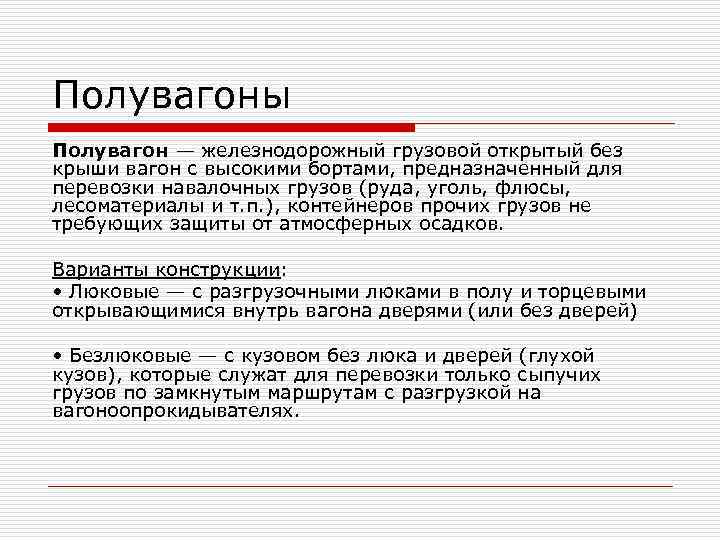 Полувагоны

Полувагон — железнодорожный грузовой открытый без крыши вагон с высокими бортами, предназначенный для перевозки навалочных грузов (руда, уголь, флюсы, лесоматериалы и т.п.), контейнеров прочих грузов не требующих защиты от атмосферных осадков.

Варианты конструкции:
• Люковые — с разгрузочными люками в полу и торцевыми открывающимися внутрь вагона дверями (или без дверей)

• Безлюковые — с кузовом без люка и дверей (глухой кузов), которые служат для перевозки только сыпучих грузов по замкнутым маршрутам с разгрузкой на вагоноопрокидывателях.